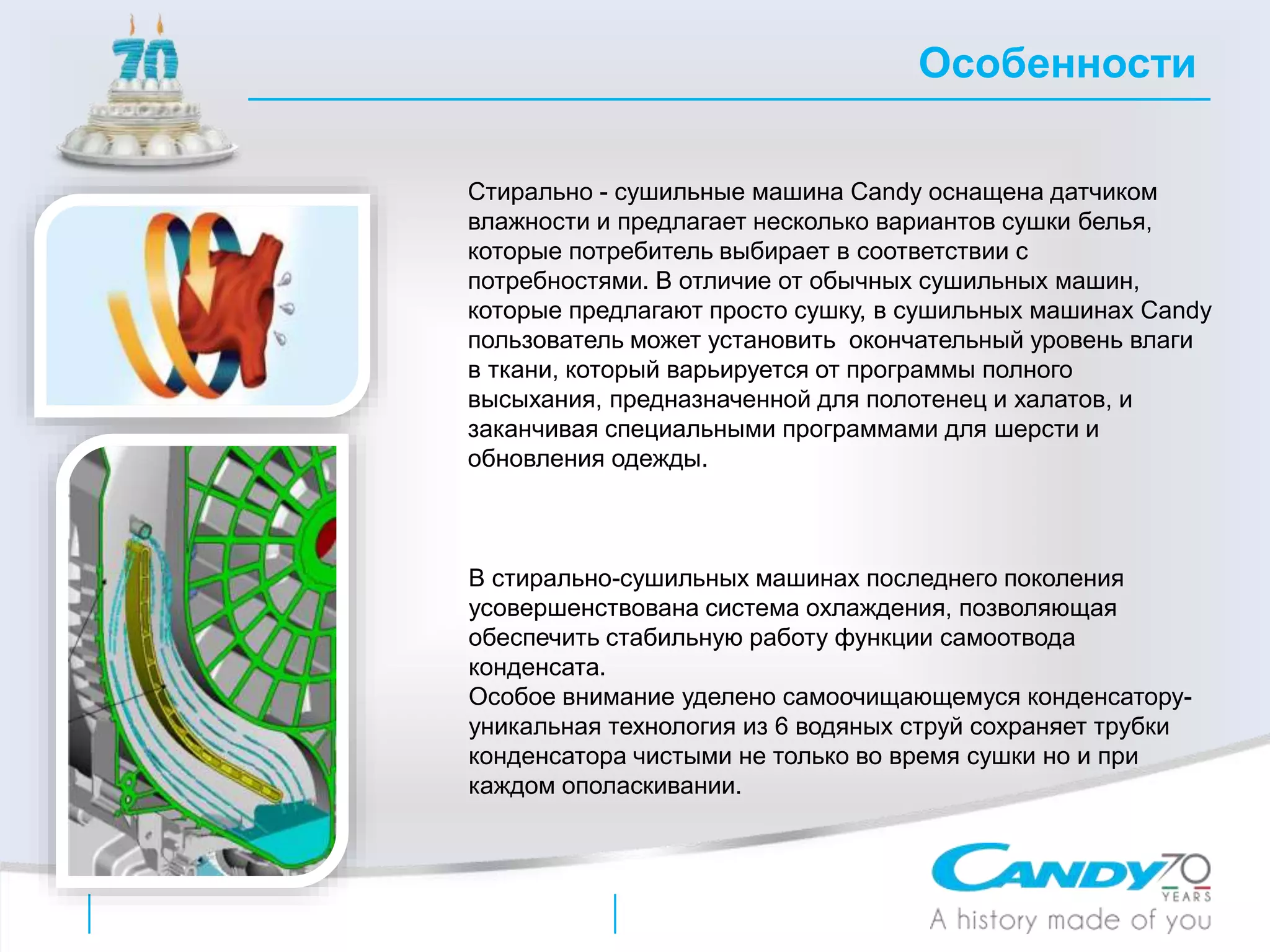 70

Особенности

Стирально - сушильные машина Candy оснащена датчиком влажности и предлагает несколько вариантов сушки белья, которые потребитель выбирает в соответствии с потребностями. В отличие от обычных сушильных машин, которые предлагают просто сушку, в сушильных машинах Candy пользователь может установить окончательный уровень влаги в ткани, который варьируется от программы полного высыхания, предназначенной для полотенец и халатов, и заканчивая специальными программами для шерсти и обновления одежды.

В стирально-сушильных машинах последнего поколения усовершенствована система охлаждения, позволяющая обеспечить стабильную работу функции самоотвода конденсата.
Особое внимание уделено самоочищающемуся конденсатору- уникальная технология из 6 водяных струй сохраняет трубки конденсатора чистыми не только во время сушки но и при каждом ополаскивании.

CANDY 70 YEARS
A history made of you